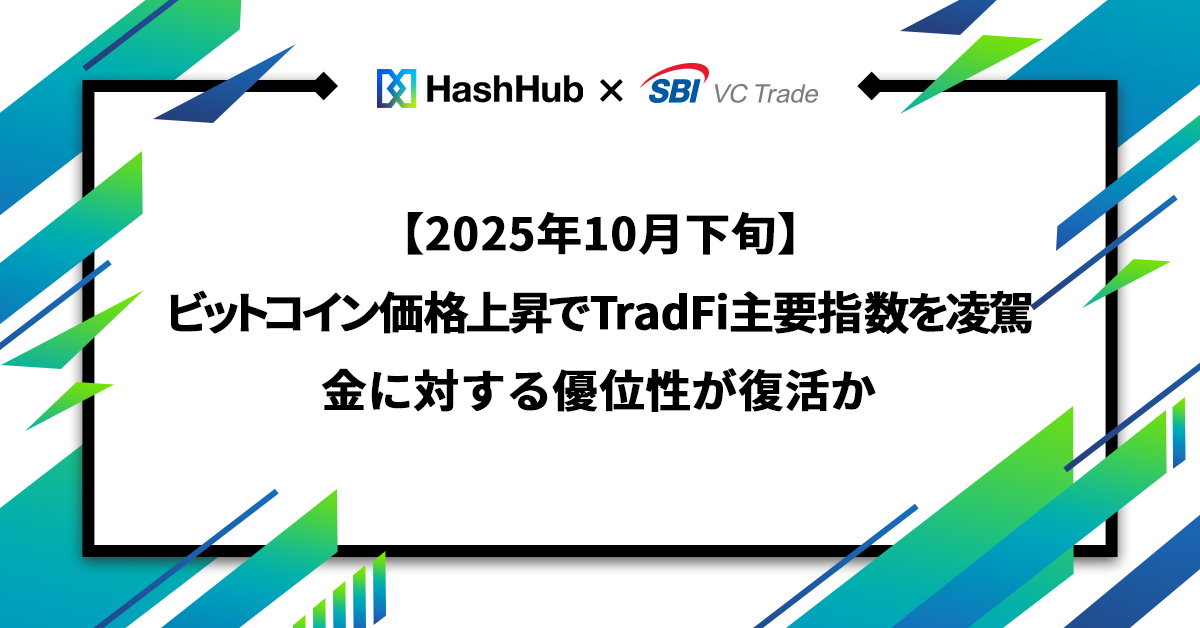 HashHub × SBI VC Trade

【2025年10月下旬】
ビットコイン価格上昇でTradFi主要指数を凌駕
金に対する優位性が復活か